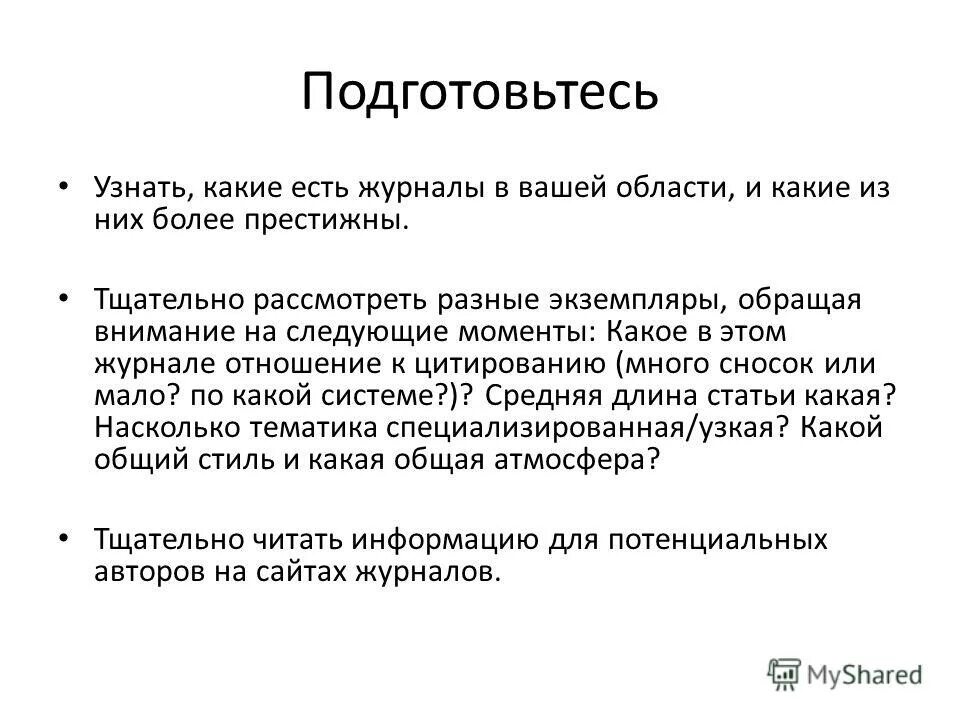 Подготовьтесь

• Узнать, какие есть журналы в вашей области, и какие из них более престижны.

• Тщательно рассмотреть разные экземпляры, обращая внимание на следующие моменты: Какое в этом журнале отношение к цитированию (много сносок или мало? по какой системе?)? Средняя длина статьи какая? Насколько тематика специализированная/узкая? Какой общий стиль и какая общая атмосфера?

• Тщательно читать информацию для потенциальных авторов на сайтах журналов.

MyShared